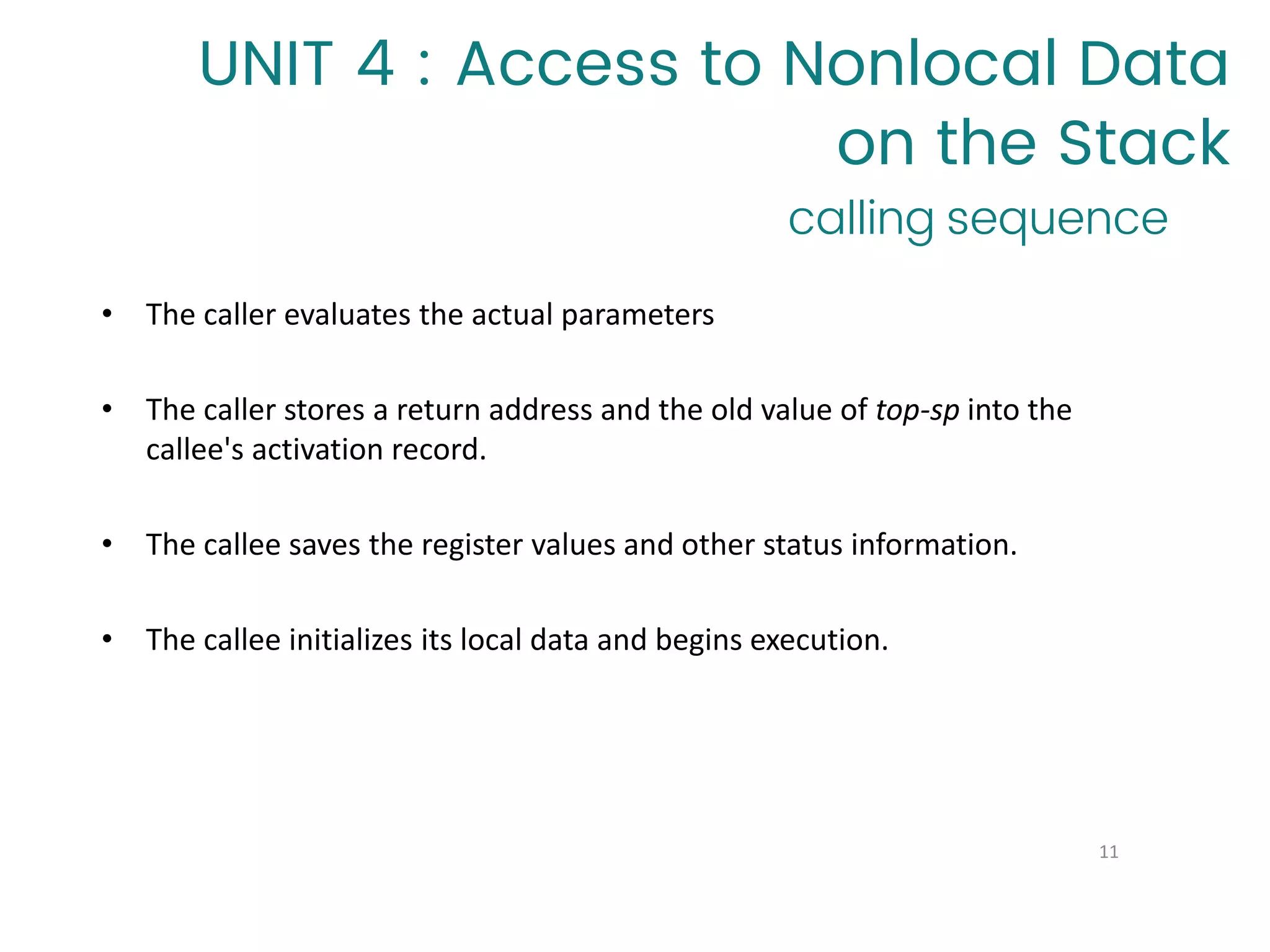 UNIT 4 : Access to Nonlocal Data on the Stack

calling sequence

• The caller evaluates the actual parameters

• The caller stores a return address and the old value of top-sp into the callee's activation record.

• The callee saves the register values and other status information.

• The callee initializes its local data and begins execution.

11